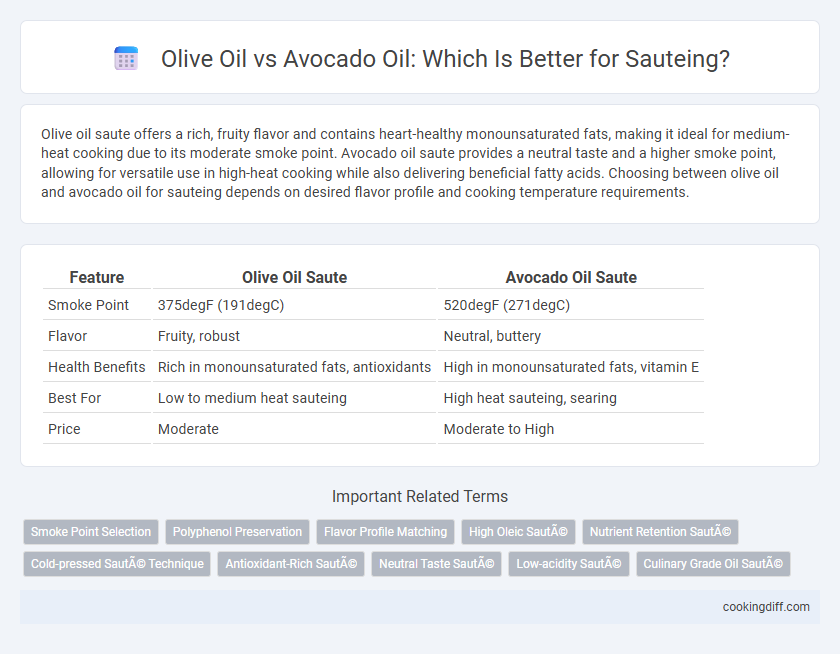 Olive Oil vs Avocado Oil: Which Is Better for Sauteing?

Olive oil saute offers a rich, fruity flavor and contains heart-healthy monounsaturated fats, making it ideal for medium-heat cooking due to its moderate smoke point. Avocado oil saute provides a neutral taste and a higher smoke point, allowing for versatile use in high-heat cooking while also delivering beneficial fatty acids. Choosing between olive oil and avocado oil for sauteing depends on desired flavor profile and cooking temperature requirements.

| Feature | Olive Oil Saute | Avocado Oil Saute |
|---|---|---|
| Smoke Point | 375degF (191degC) | 520degF (271degC) |
| Flavor | Fruity, robust | Neutral, buttery |
| Health Benefits | Rich in monounsaturated fats, antioxidants | High in monounsaturated fats, vitamin E |
| Best For | Low to medium heat sauteing | High heat sauteing, searing |
| Price | Moderate | Moderate to High |

Important Related Terms

Smoke Point Selection
Polyphenol Preservation
Flavor Profile Matching
High Oleic SautÃ©
Nutrient Retention SautÃ©
Cold-pressed SautÃ© Technique
Antioxidant-Rich SautÃ©
Neutral Taste SautÃ©
Low-acidity SautÃ©
Culinary Grade Oil SautÃ©

cookingdiff.com